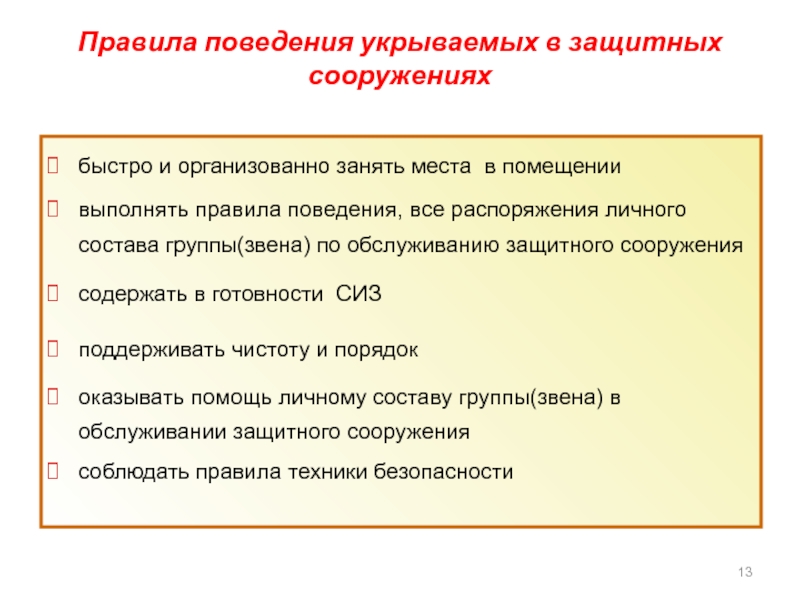 Правила поведения укрываемых в защитных сооружениях

быстро и организованно занять места в помещении

выполнять правила поведения, все распоряжения личного состава группы(звена) по обслуживанию защитного сооружения

содержать в готовности СИЗ

поддерживать чистоту и порядок

оказывать помощь личному составу группы(звена) в обслуживании защитного сооружения

соблюдать правила техники безопасности

13